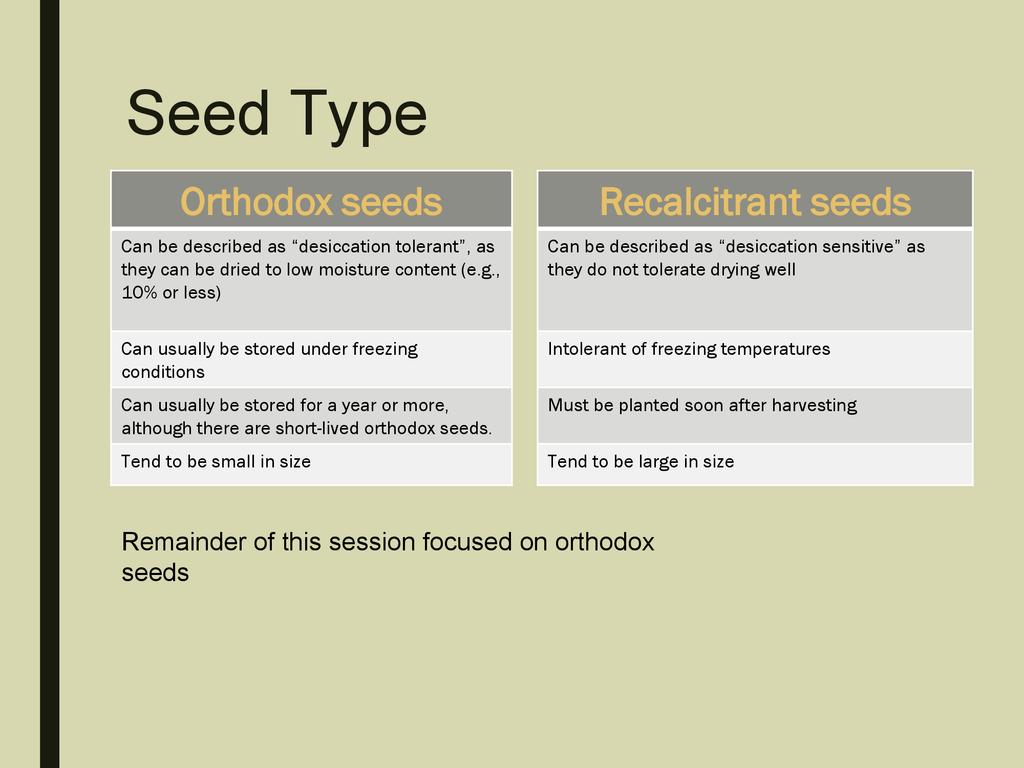 Seed Type

| Orthodox seeds |
|---|
| Can be described as “desiccation tolerant”, as they can be dried to low moisture content (e.g., 10% or less) |
| Can usually be stored under freezing conditions |
| Can usually be stored for a year or more, although there are short-lived orthodox seeds. |
| Tend to be small in size |

| Recalcitrant seeds |
|---|
| Can be described as “desiccation sensitive” as they do not tolerate drying well |
| Intolerant of freezing temperatures |
| Must be planted soon after harvesting |
| Tend to be large in size |

Remainder of this session focused on orthodox seeds